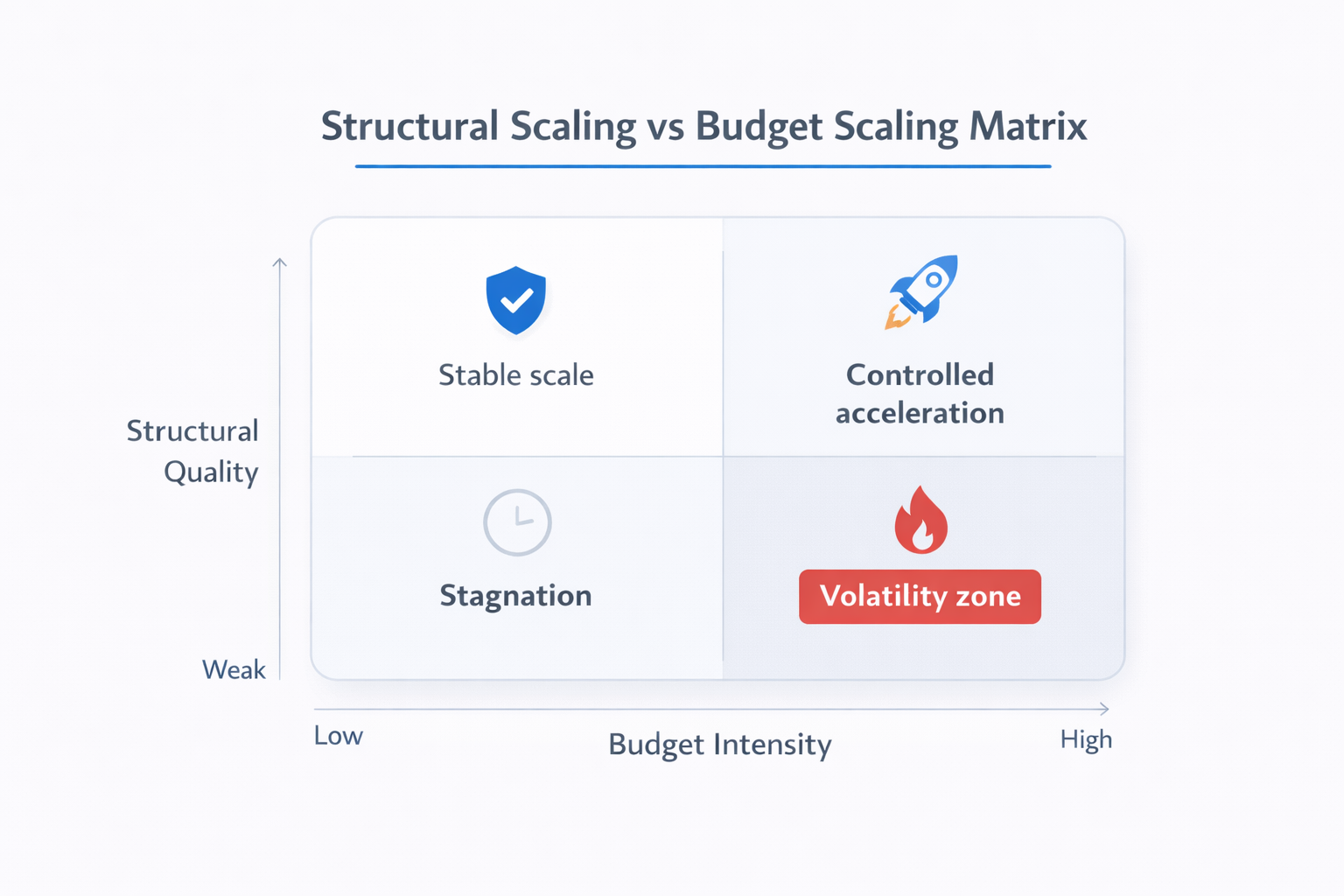 Structural Scaling vs Budget Scaling Matrix

Structural Quality

Stable scale

Controlled acceleration

Stagnation

Volatility zone

Weak

Low

Budget Intensity

High